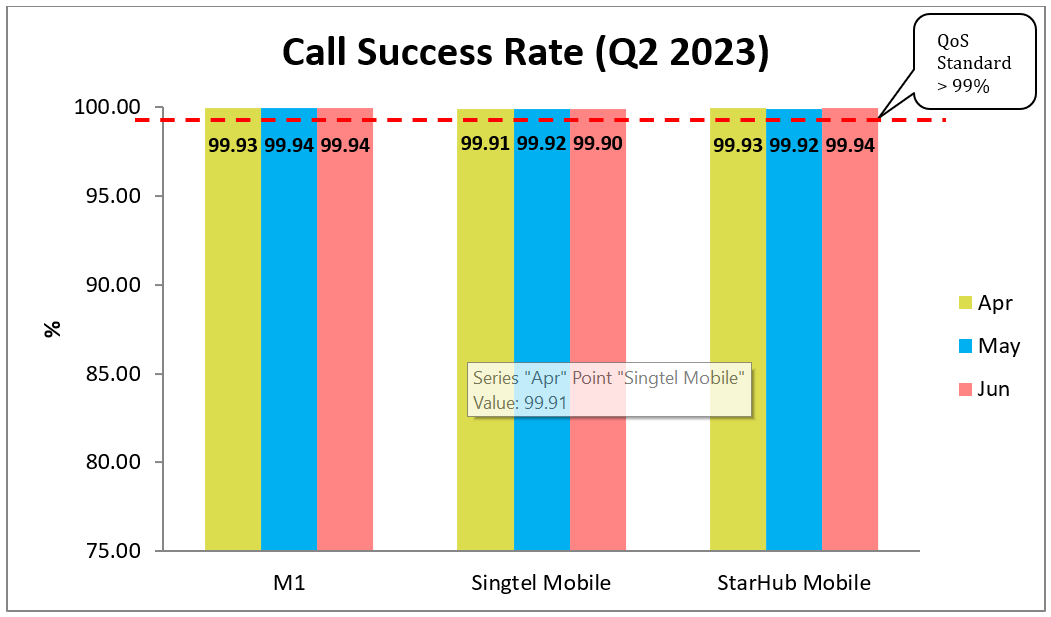 Call Success Rate (Q2 2023)

QoS Standard > 99%

100.00
95.00
90.00
85.00
80.00
75.00

%

99.93 99.94 99.94
99.91 99.92 99.90
99.93 99.92 99.94

Series "Apr" Point "Singtel Mobile"
Value: 99.91

M1
Singtel Mobile
StarHub Mobile

Apr
May
Jun